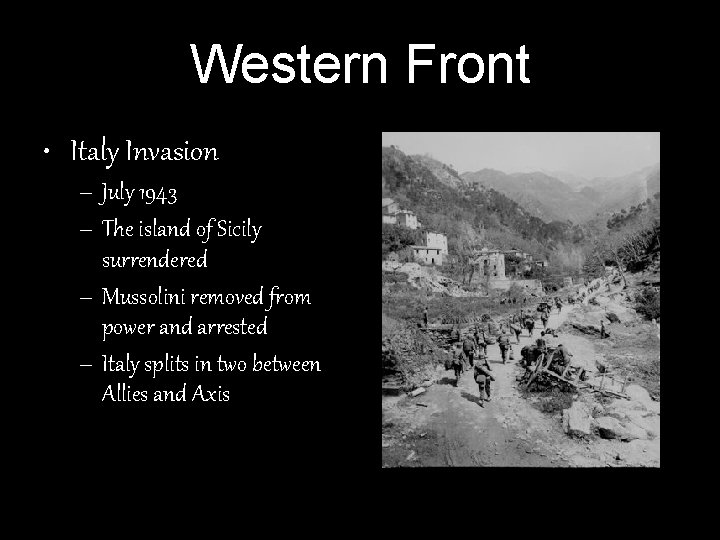 Western Front

• Italy Invasion
  – July 1943
  – The island of Sicily surrendered
  – Mussolini removed from power and arrested
  – Italy splits in two between Allies and Axis